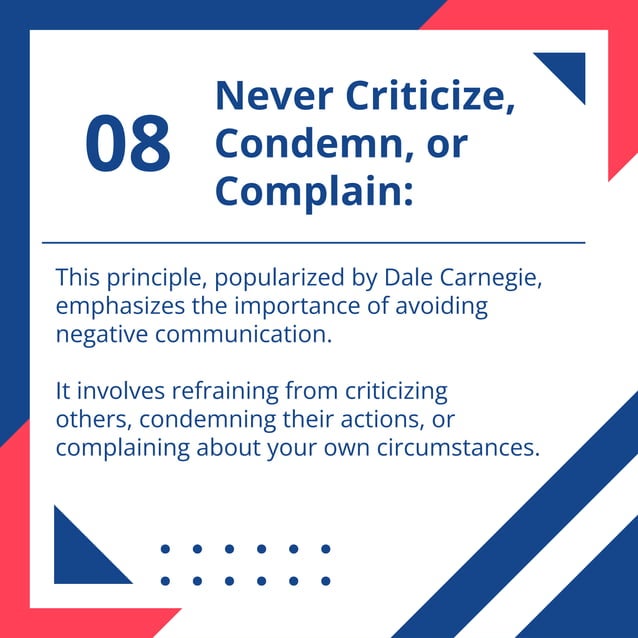 08

Never Criticize, Condemn, or Complain:

This principle, popularized by Dale Carnegie, emphasizes the importance of avoiding negative communication.

It involves refraining from criticizing others, condemning their actions, or complaining about your own circumstances.